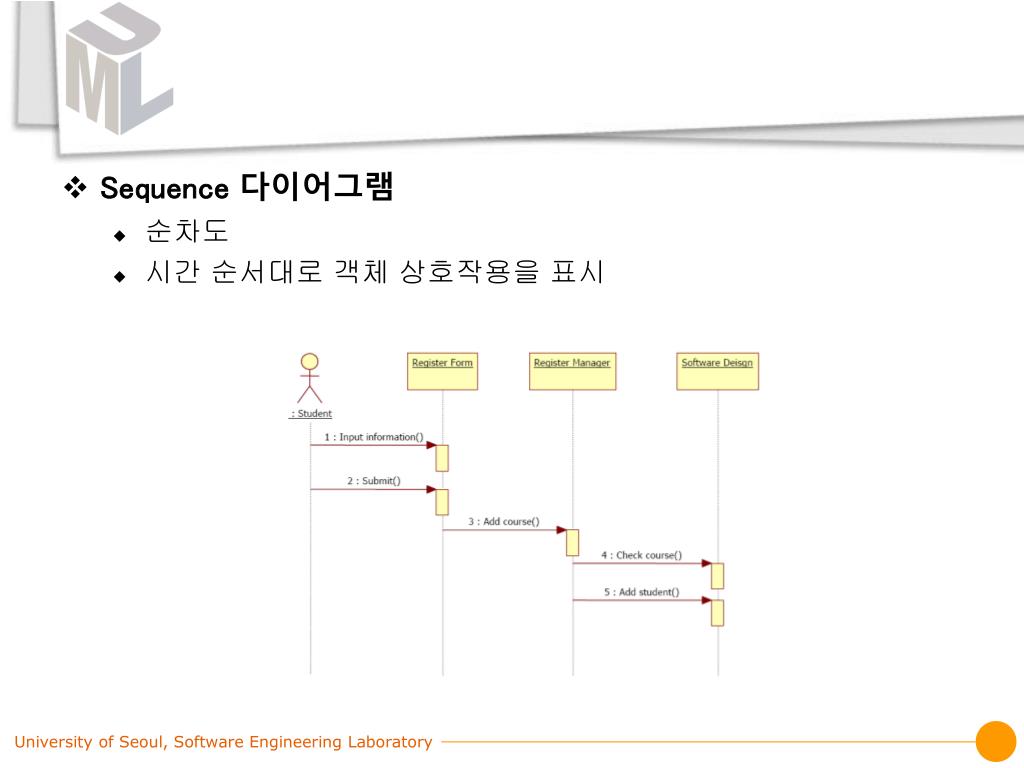 UML

❖ Sequence 다이어그램

◆ 순차도

◆ 시간 순서대로 객체 상호작용을 표시

: Student

Register Form

Register Manager

Software Deisgn

1 : Input information()

2 : Submit()

3 : Add course()

4 : Check course()

5 : Add student()

University of Seoul, Software Engineering Laboratory